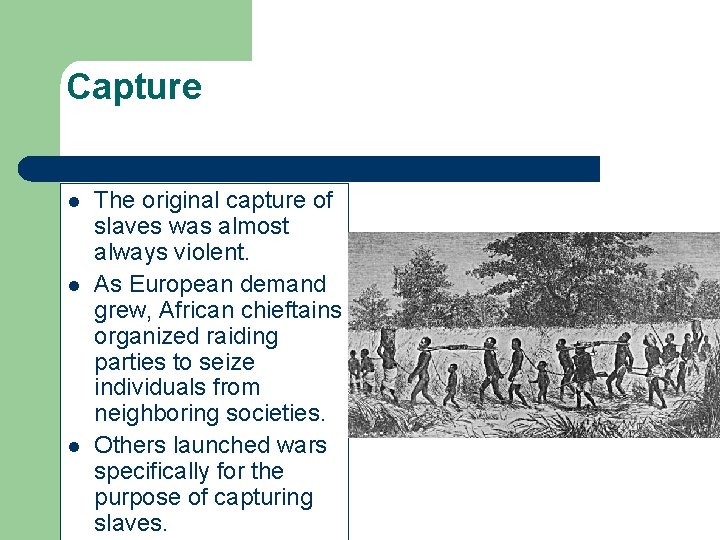 Capture

- The original capture of slaves was almost always violent.
- As European demand grew, African chieftains organized raiding parties to seize individuals from neighboring societies.
- Others launched wars specifically for the purpose of capturing slaves.